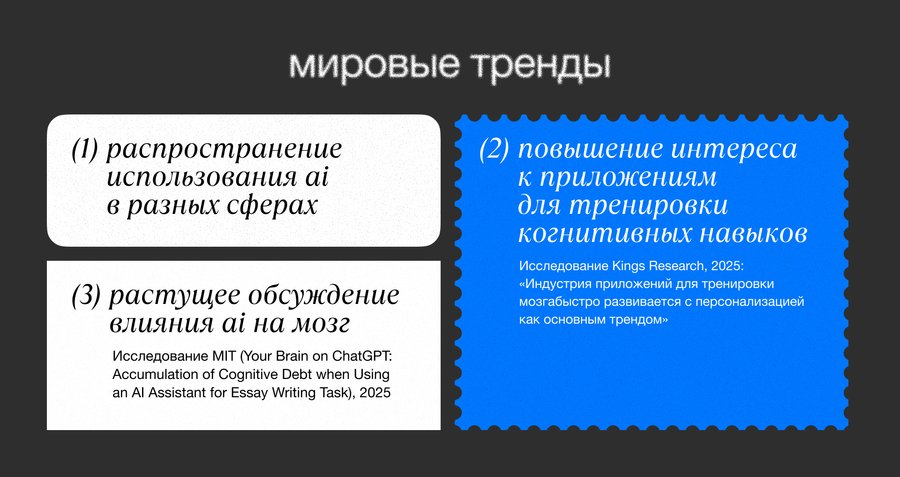 мировые тренды

(1) распространение использования ai в разных сферах

(3) растущее обсуждение влияния ai на мозг

Исследование MIT (Your Brain on ChatGPT: Accumulation of Cognitive Debt when Using an AI Assistant for Essay Writing Task), 2025

(2) повышение интереса к приложениям для тренировки когнитивных навыков

Исследование Kings Research, 2025: «Индустрия приложений для тренировки мозгабыстро развивается с персонализацией как основным трендом»